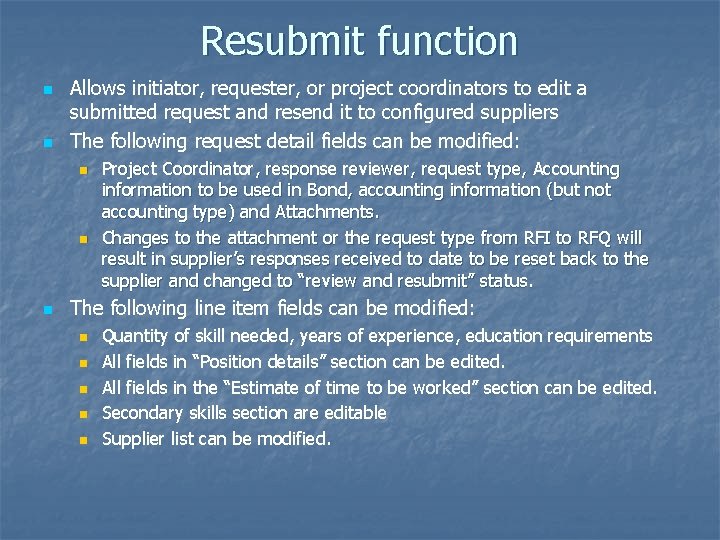 Resubmit function

- Allows initiator, requester, or project coordinators to edit a submitted request and resend it to configured suppliers
- The following request detail fields can be modified:
  - Project Coordinator, response reviewer, request type, Accounting information to be used in Bond, accounting information (but not accounting type) and Attachments.
  - Changes to the attachment or the request type from RFI to RFQ will result in supplier's responses received to date to be reset back to the supplier and changed to "review and resubmit" status.
- The following line item fields can be modified:
  - Quantity of skill needed, years of experience, education requirements
  - All fields in "Position details" section can be edited.
  - All fields in the "Estimate of time to be worked" section can be edited.
  - Secondary skills section are editable
  - Supplier list can be modified.